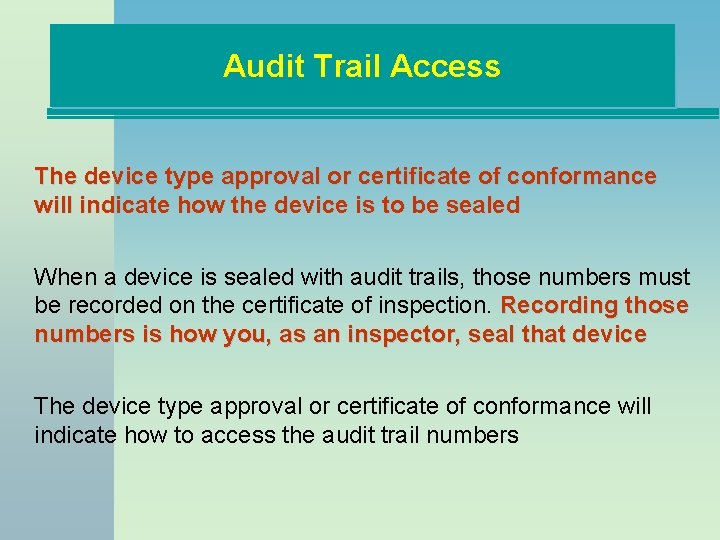 Audit Trail Access

The device type approval or certificate of conformance will indicate how the device is to be sealed

When a device is sealed with audit trails, those numbers must be recorded on the certificate of inspection. Recording those numbers is how you, as an inspector, seal that device

The device type approval or certificate of conformance will indicate how to access the audit trail numbers